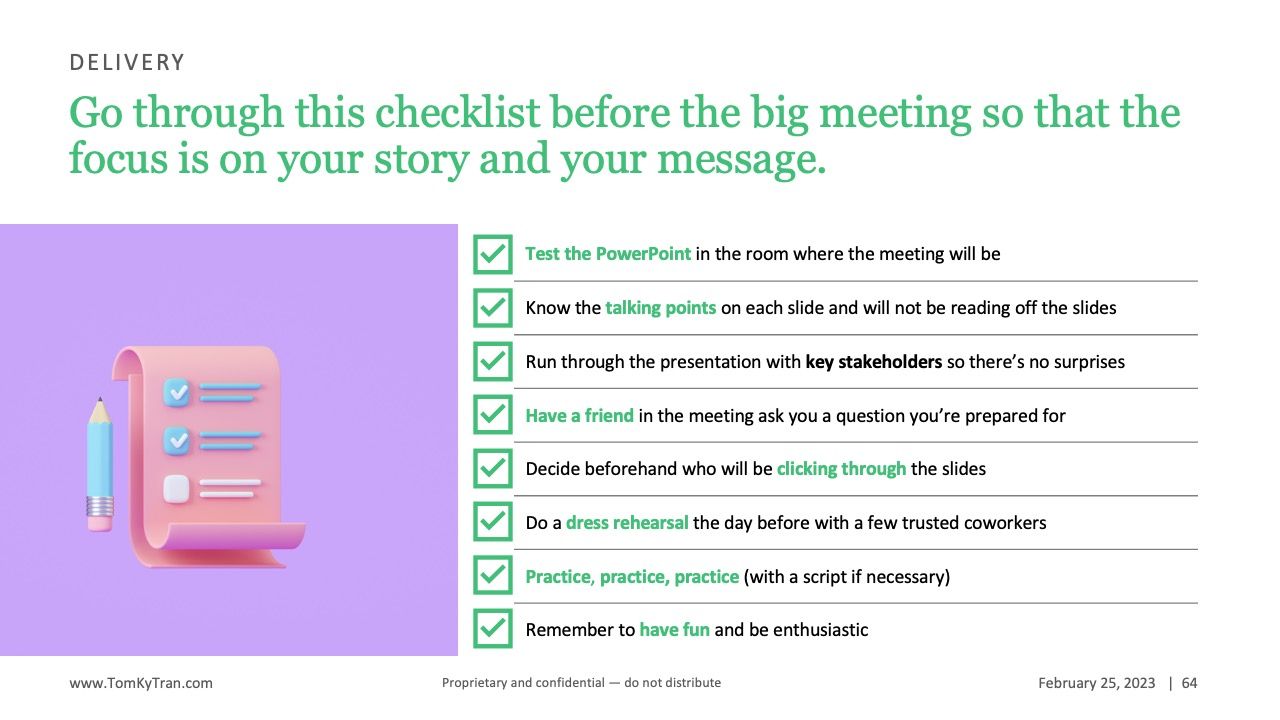 DELIVERY

Go through this checklist before the big meeting so that the focus is on your story and your message.

Test the PowerPoint in the room where the meeting will be

Know the talking points on each slide and will not be reading off the slides

Run through the presentation with key stakeholders so there's no surprises

Have a friend in the meeting ask you a question you're prepared for

Decide beforehand who will be clicking through the slides

Do a dress rehearsal the day before with a few trusted coworkers

Practice, practice, practice (with a script if necessary)

Remember to have fun and be enthusiastic

www.TomKyTran.com

Proprietary and confidential — do not distribute

February 25, 2023 | 64